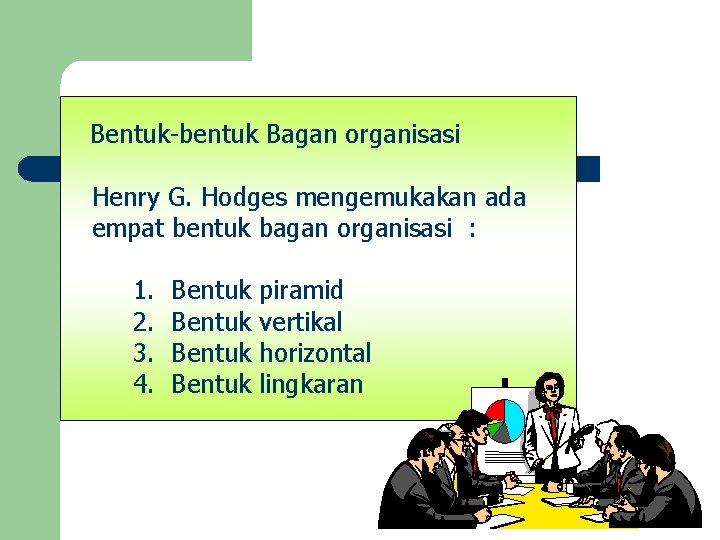 Bentuk-bentuk Bagan organisasi

Henry G. Hodges mengemukakan ada empat bentuk bagan organisasi :

1. Bentuk piramid
2. Bentuk vertikal
3. Bentuk horizontal
4. Bentuk lingkaran